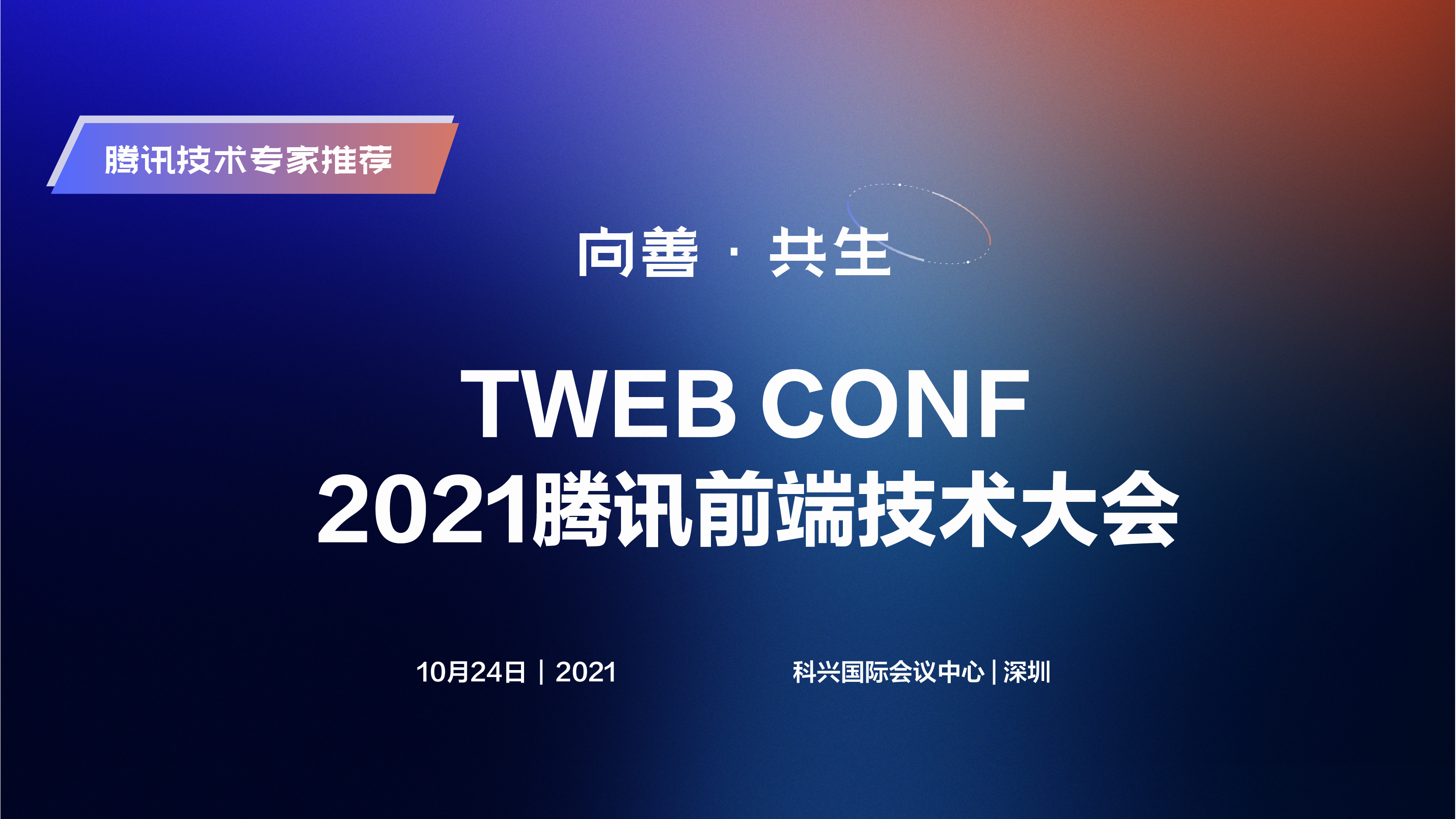 腾讯技术专家推荐

向善 · 共生

TWEB CONF
2021腾讯前端技术大会

10月24日 | 2021

科兴国际会议中心 | 深圳